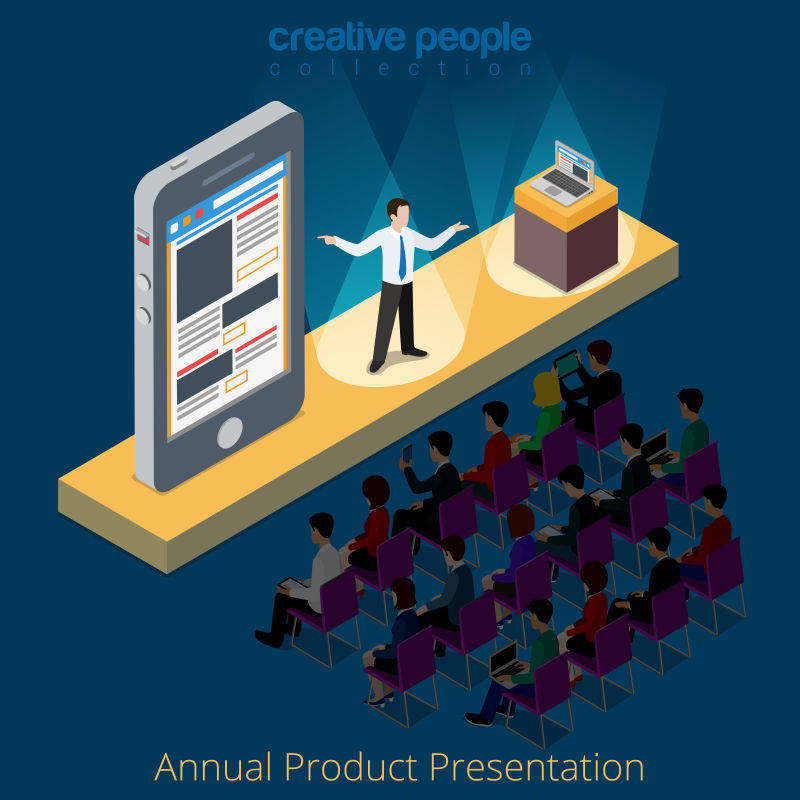 creative people
collection

Annual Product Presentation